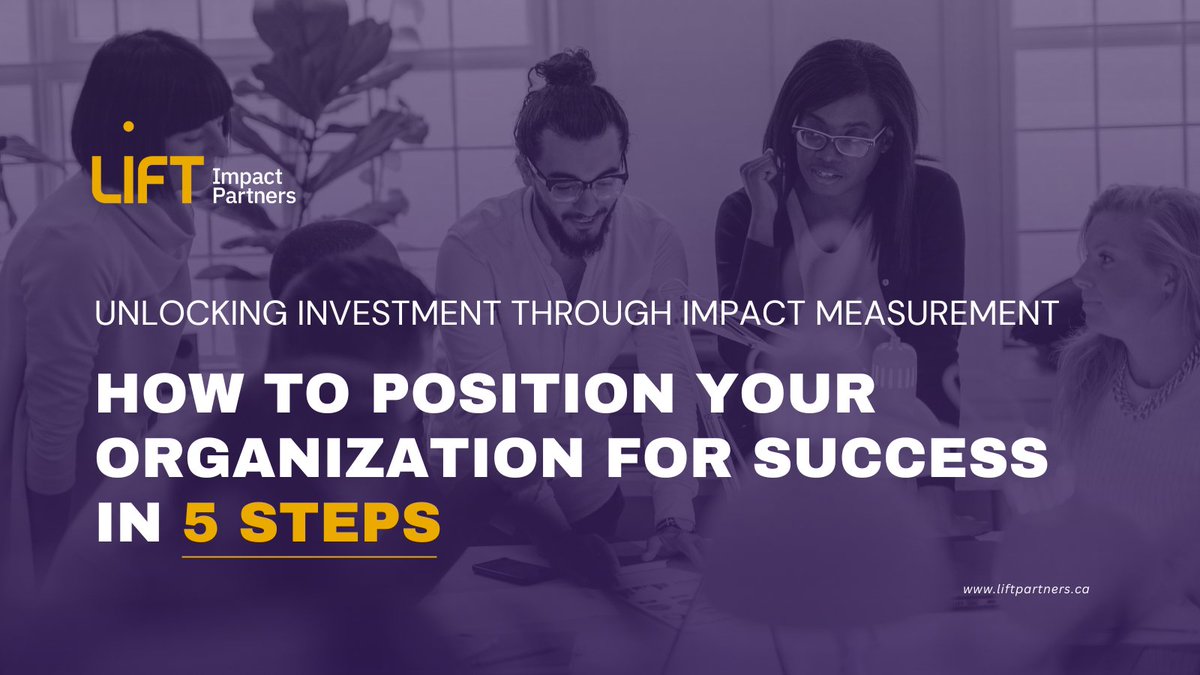 LIFT Impact Partners

UNLOCKING INVESTMENT THROUGH IMPACT MEASUREMENT

HOW TO POSITION YOUR ORGANIZATION FOR SUCCESS IN 5 STEPS

www.liftpartners.ca